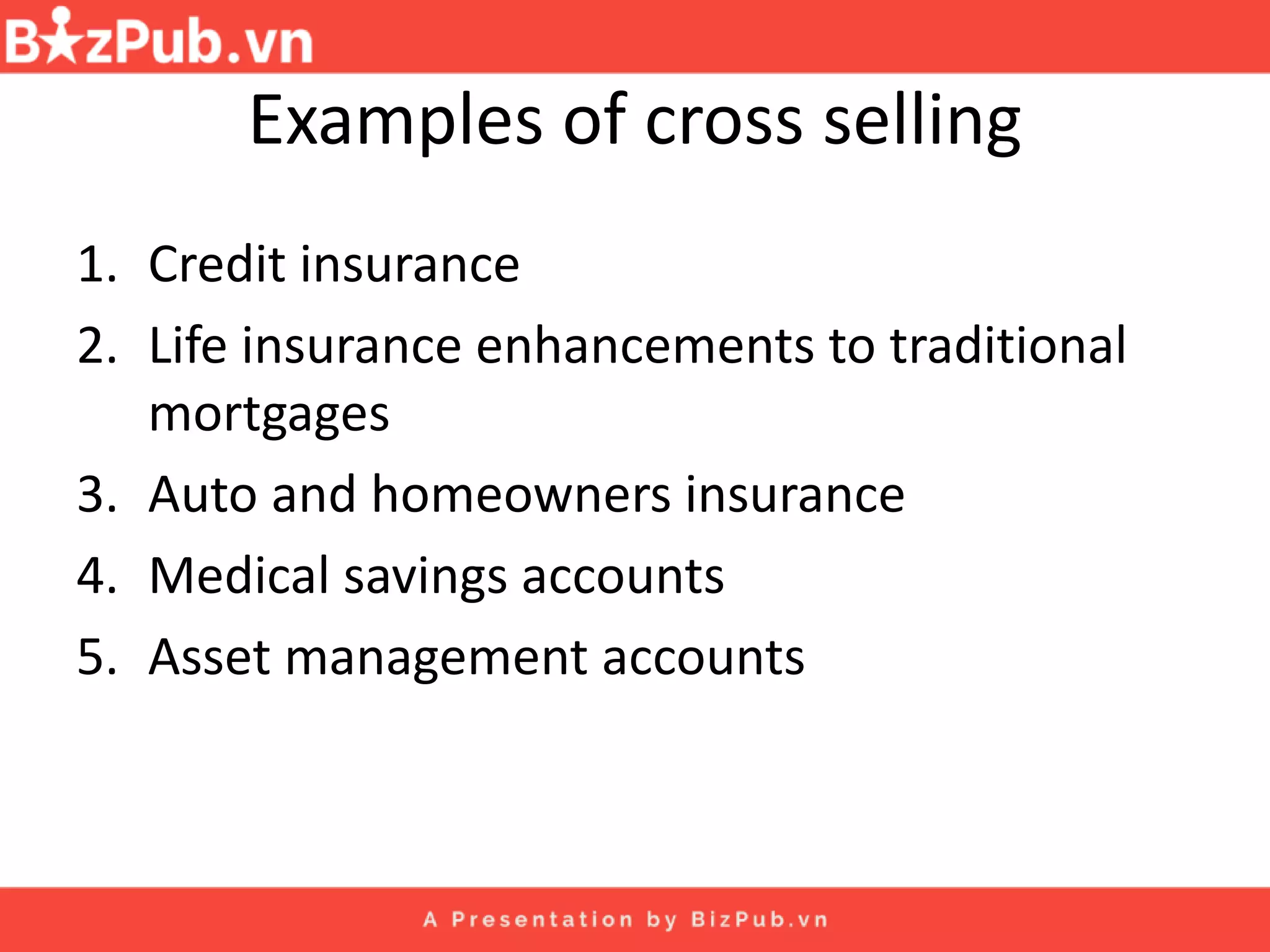 BizPub.vn

Examples of cross selling

1. Credit insurance
2. Life insurance enhancements to traditional mortgages
3. Auto and homeowners insurance
4. Medical savings accounts
5. Asset management accounts

A Presentation by BizPub.vn